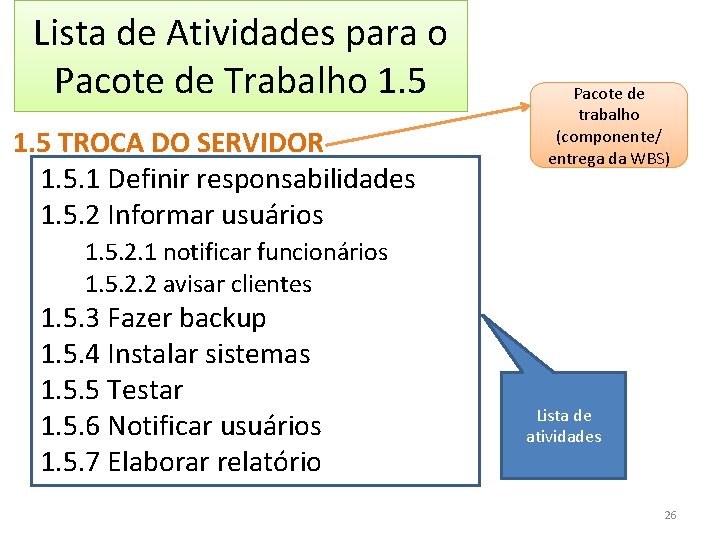 Lista de Atividades para o Pacote de Trabalho 1.5

Pacote de trabalho (componente/ entrega da WBS)

1.5 TROCA DO SERVIDOR

1.5.1 Definir responsabilidades
1.5.2 Informar usuários
1.5.2.1 notificar funcionários
1.5.2.2 avisar clientes
1.5.3 Fazer backup
1.5.4 Instalar sistemas
1.5.5 Testar
1.5.6 Notificar usuários
1.5.7 Elaborar relatório

Lista de atividades

26